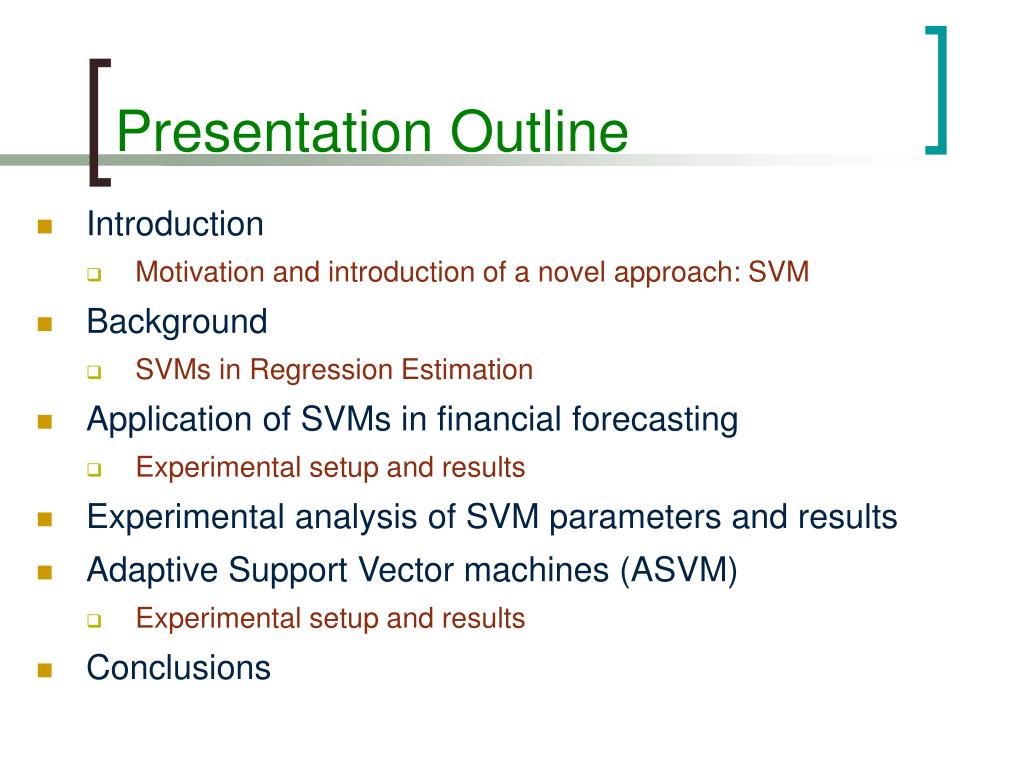 Presentation Outline

- Introduction
  - Motivation and introduction of a novel approach: SVM
- Background
  - SVMs in Regression Estimation
- Application of SVMs in financial forecasting
  - Experimental setup and results
- Experimental analysis of SVM parameters and results
- Adaptive Support Vector machines (ASVM)
  - Experimental setup and results
- Conclusions